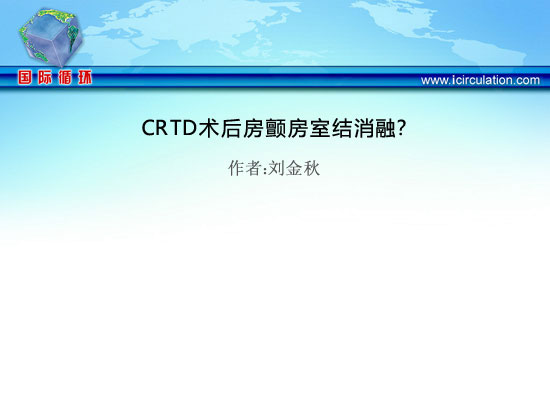 国际循环

www.icirculation.com

CRTD术后房颤房室结消融?

作者:刘金秋